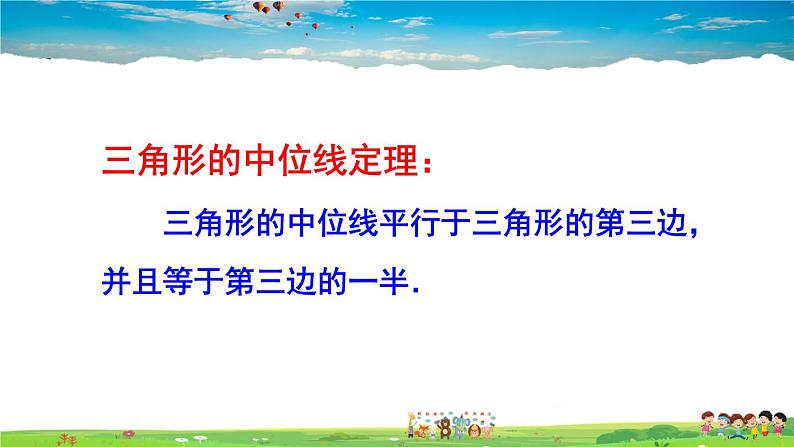 三角形的中位线定理：

三角形的中位线平行于三角形的第三边，并且等于第三边的一半.